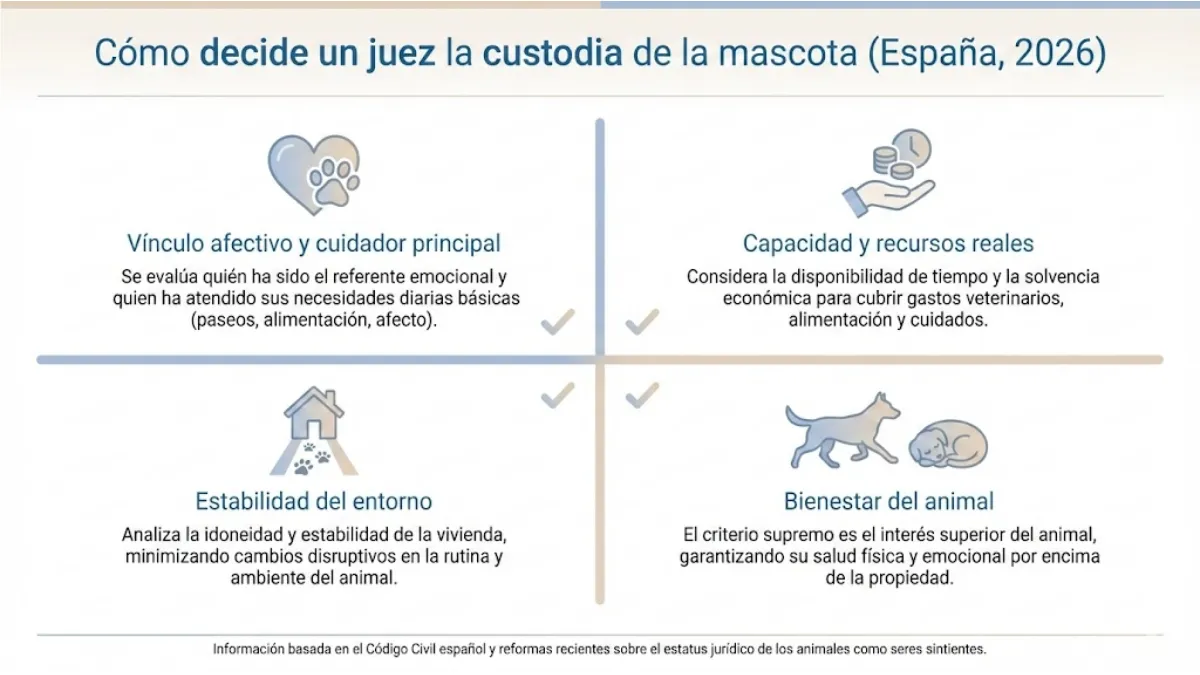 Cómo decide un juez la custodia de la mascota (España, 2026)

Vínculo afectivo y cuidador principal

Se evalúa quién ha sido el referente emocional y quien ha atendido sus necesidades diarias básicas (paseos, alimentación, afecto).

Capacidad y recursos reales

Considera la disponibilidad de tiempo y la solvencia económica para cubrir gastos veterinarios, alimentación y cuidados.

Estabilidad del entorno

Analiza la idoneidad y estabilidad de la vivienda, minimizando cambios disruptivos en la rutina y ambiente del animal.

Bienestar del animal

El criterio supremo es el interés superior del animal, garantizando su salud física y emocional por encima de la propiedad.

Información basada en el Código Civil español y reformas recientes sobre el estatus jurídico de los animales como seres sintientes.